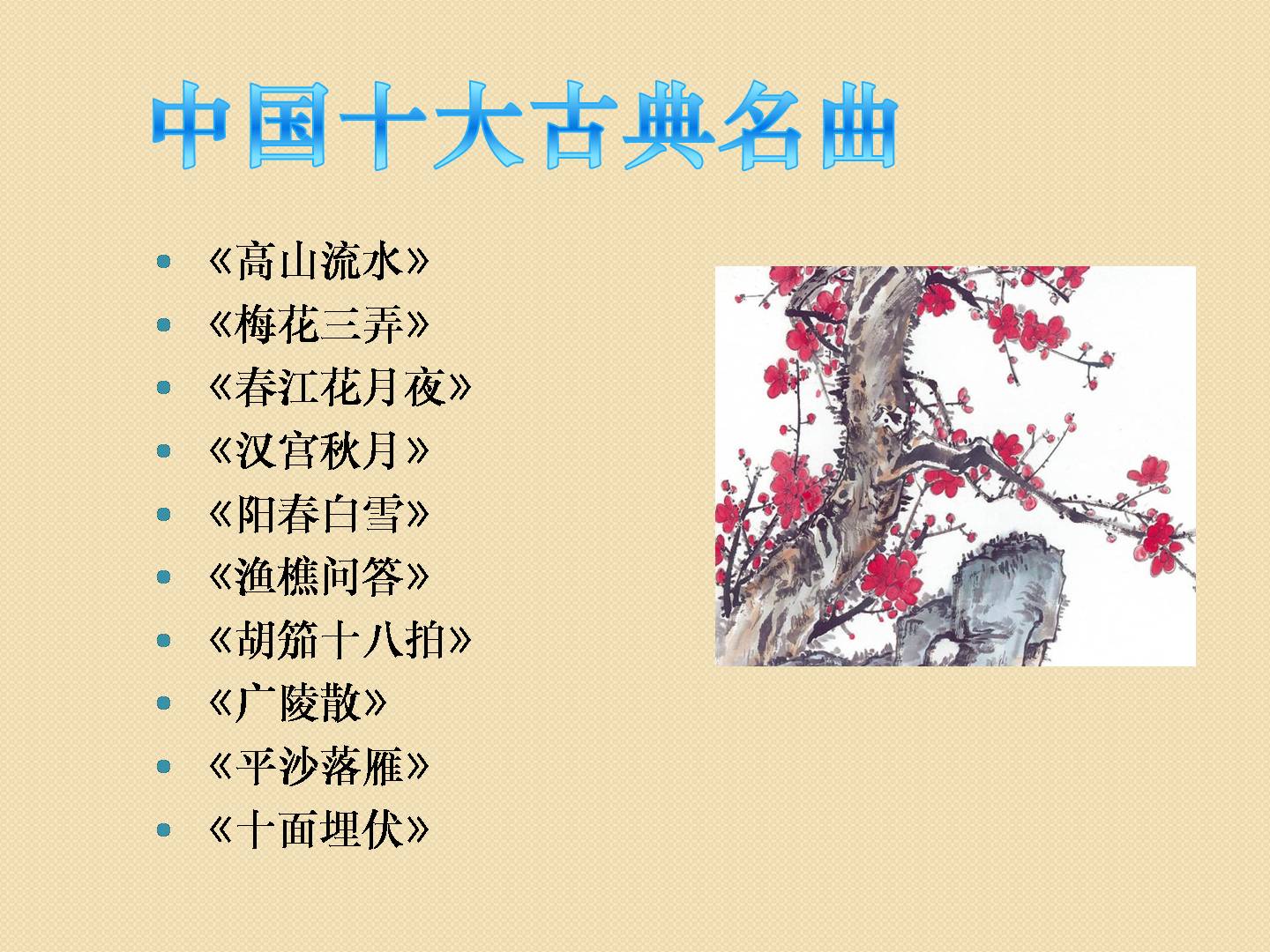 中国十大古典名曲

- 《高山流水》
- 《梅花三弄》
- 《春江花月夜》
- 《汉宫秋月》
- 《阳春白雪》
- 《渔樵问答》
- 《胡笳十八拍》
- 《广陵散》
- 《平沙落雁》
- 《十面埋伏》